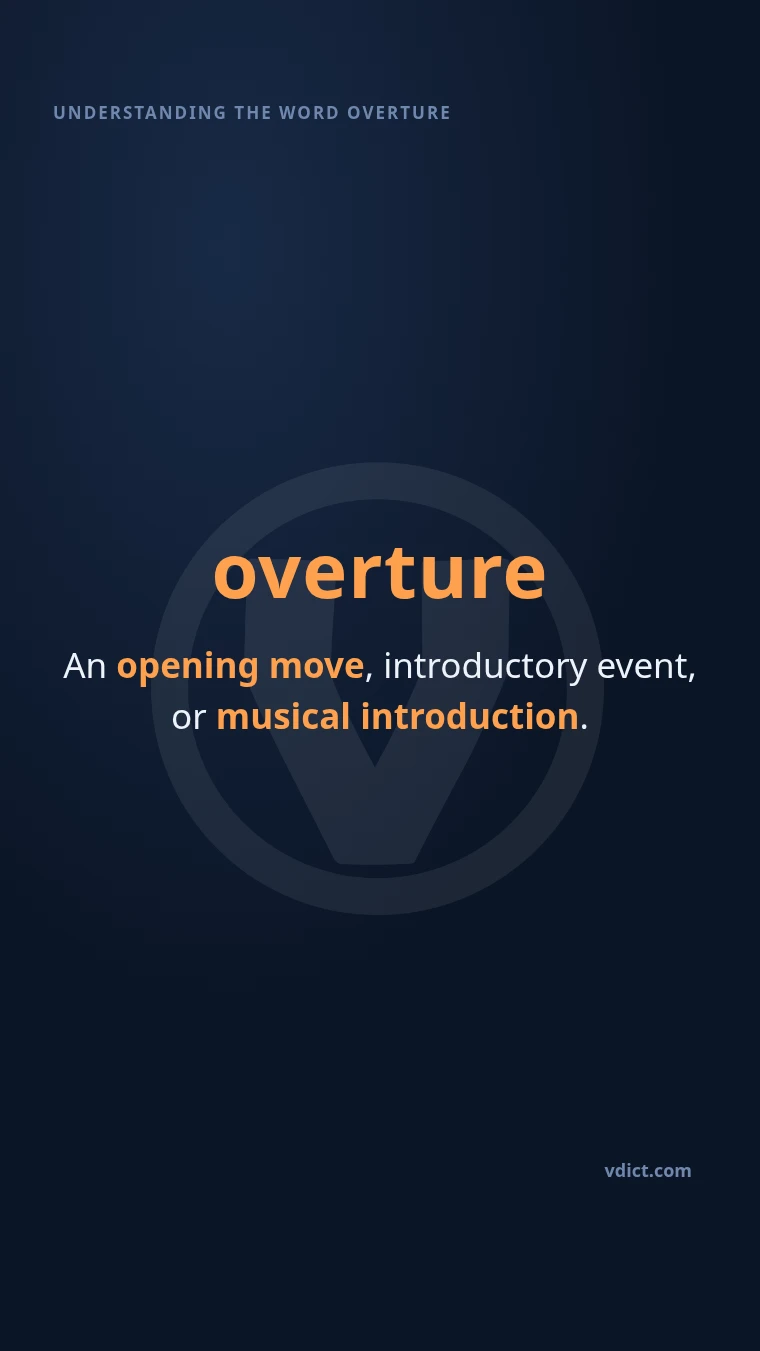 UNDERSTANDING THE WORD OVERTURE

overture

An opening move, introductory event, or musical introduction.

vdict.com